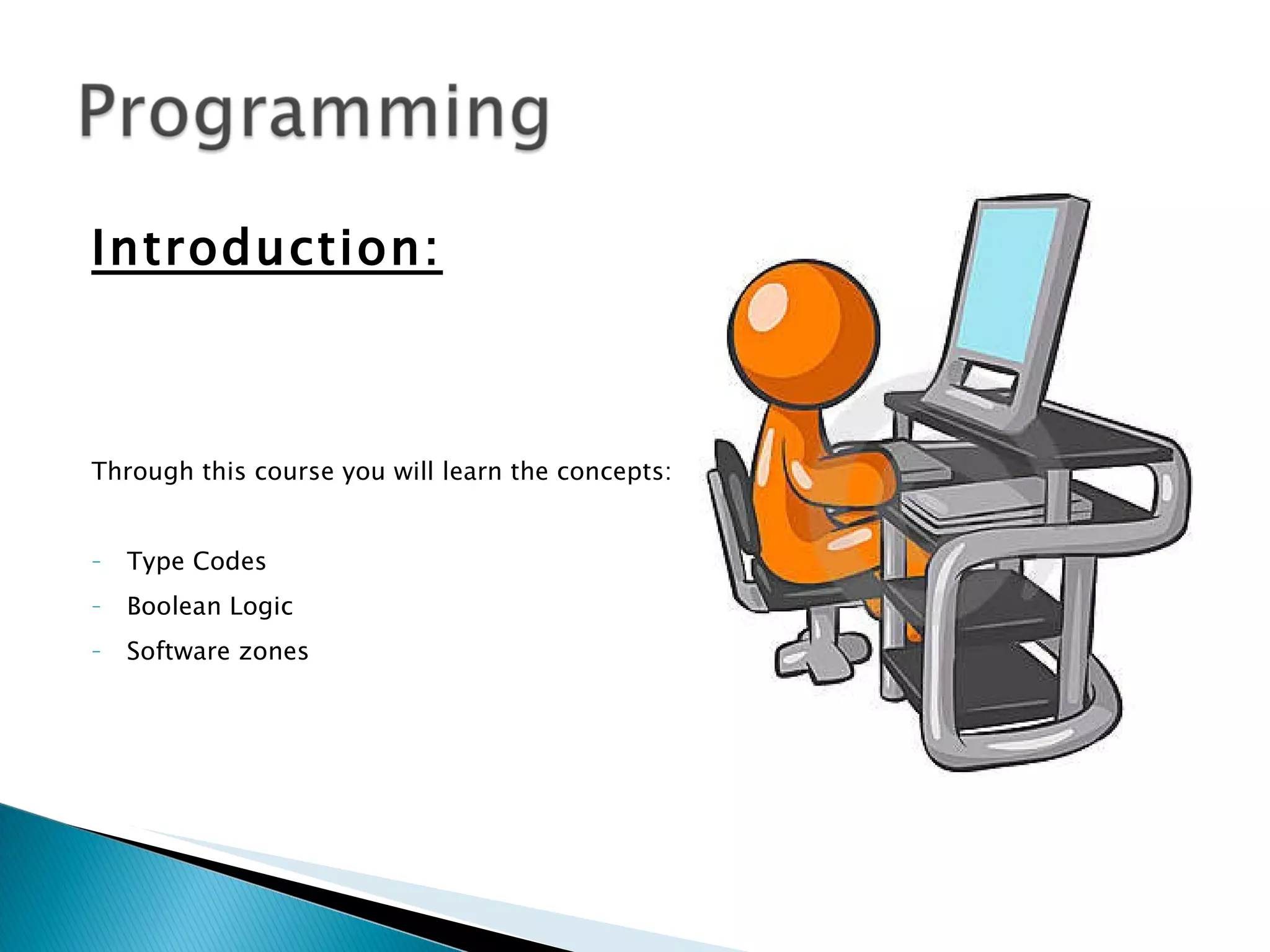 Programming

Introduction:

Through this course you will learn the concepts:

- Type Codes
- Boolean Logic
- Software zones